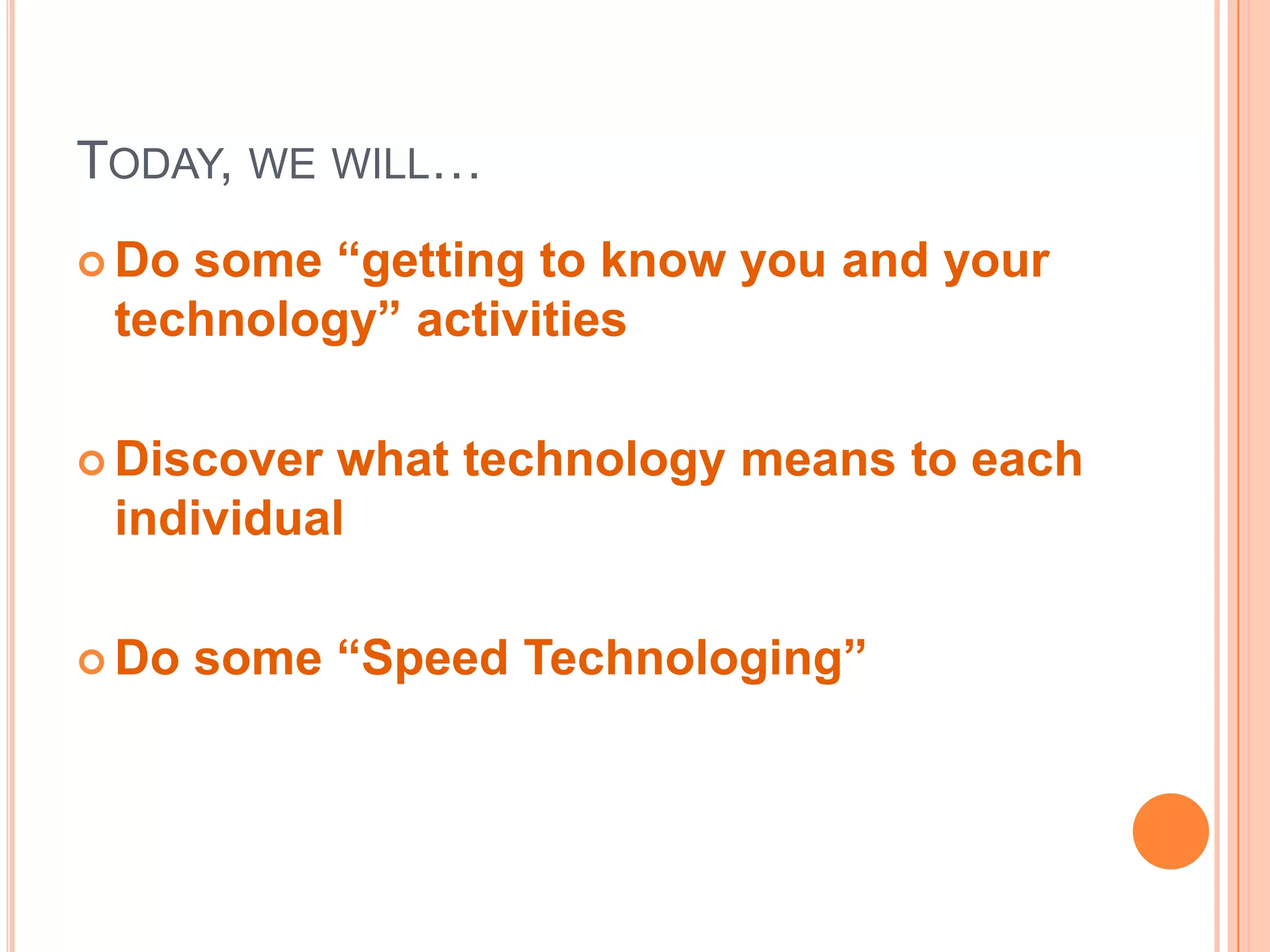 TODAY, WE WILL…

Do some “getting to know you and your technology” activities

Discover what technology means to each individual

Do some “Speed Technologing”